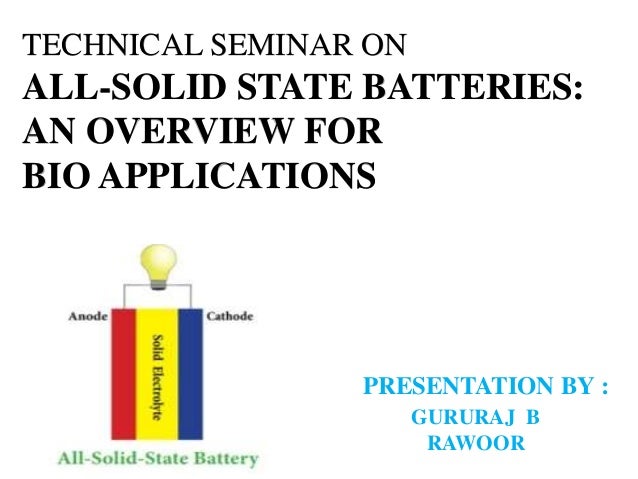 TECHNICAL SEMINAR ON
ALL-SOLID STATE BATTERIES: AN OVERVIEW FOR BIO APPLICATIONS

Anode
Solid Electrolyte
Cathode
All-Solid-State Battery

PRESENTATION BY :
GURURAJ B
RAWOOR